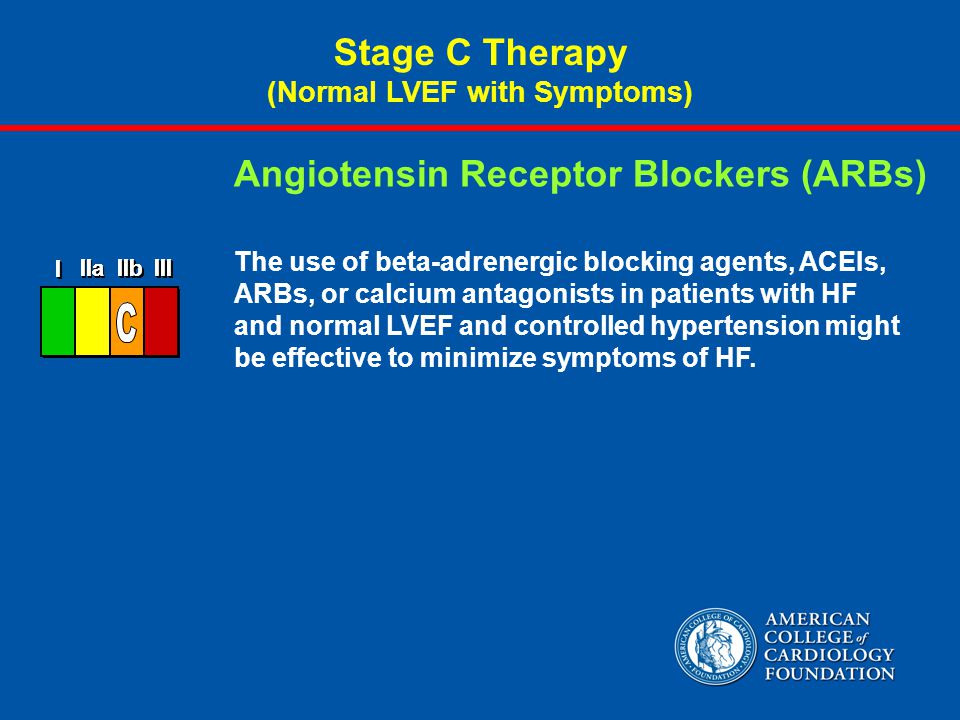 Stage C Therapy
(Normal LVEF with Symptoms)

Angiotensin Receptor Blockers (ARBs)

I IIa IIb III

C

The use of beta-adrenergic blocking agents, ACEIs, ARBs, or calcium antagonists in patients with HF and normal LVEF and controlled hypertension might be effective to minimize symptoms of HF.

AMERICAN COLLEGE OF CARDIOLOGY FOUNDATION

AMERICAN COLLEGE of CARDIOLOGY FOUNDATION